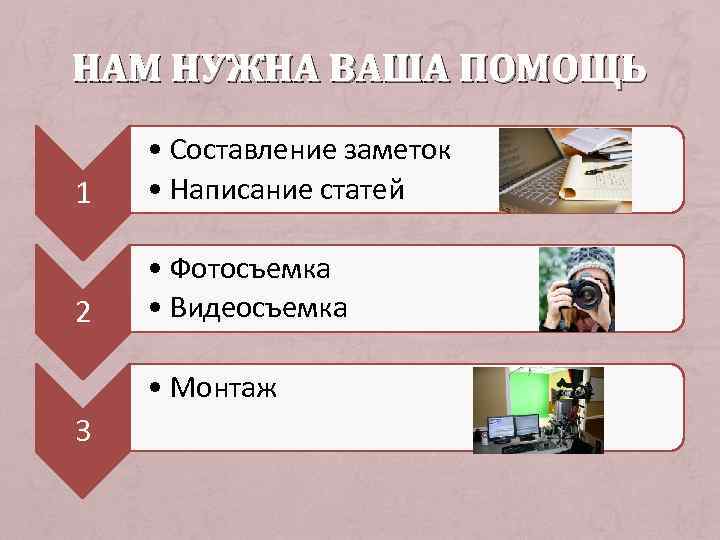 НАМ НУЖНА ВАША ПОМОЩЬ

1

• Составление заметок
• Написание статей

2

• Фотосъемка
• Видеосъемка

3

• Монтаж